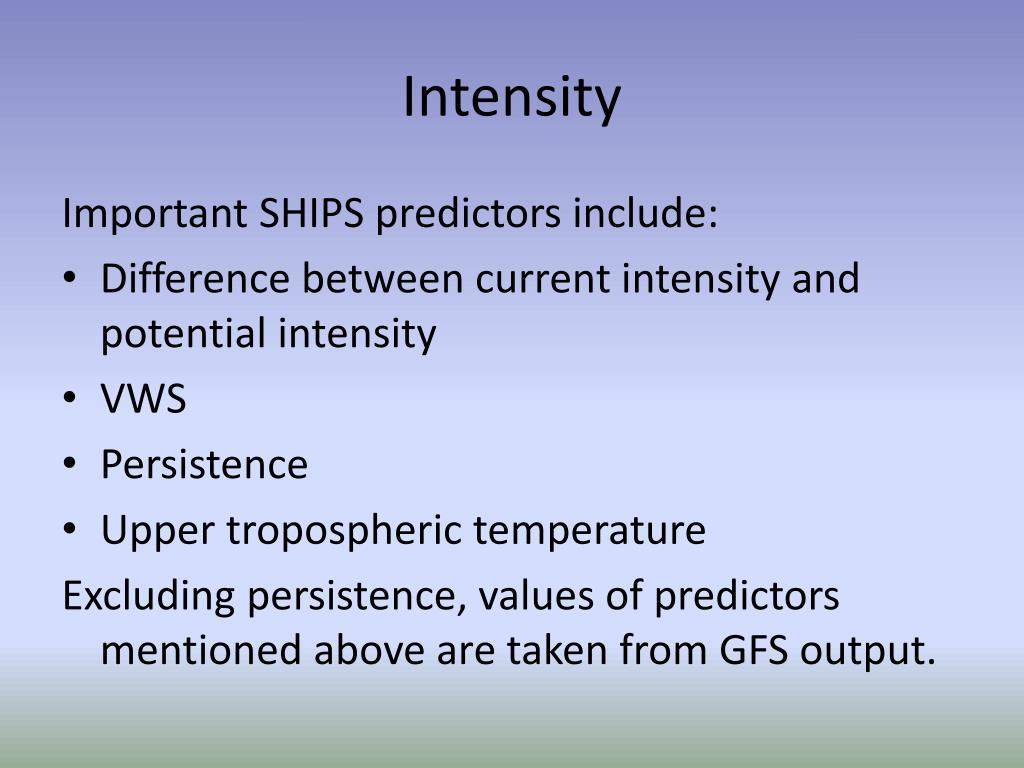 Intensity

Important SHIPS predictors include:

• Difference between current intensity and potential intensity
• VWS
• Persistence
• Upper tropospheric temperature

Excluding persistence, values of predictors mentioned above are taken from GFS output.